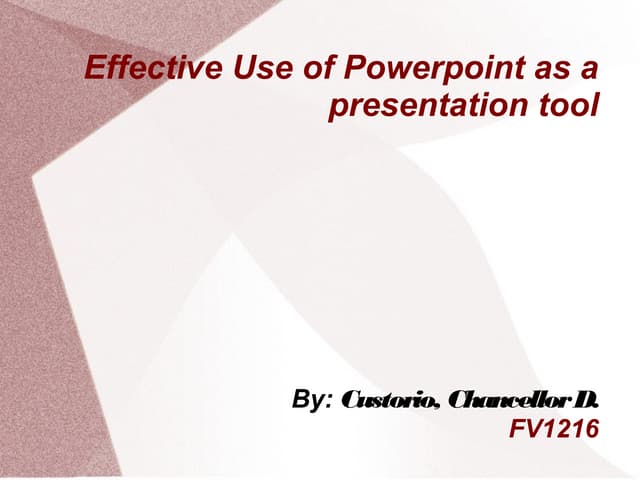 Effective Use of Powerpoint as a presentation tool

By: Custorio, Chancellor D.
FV1216